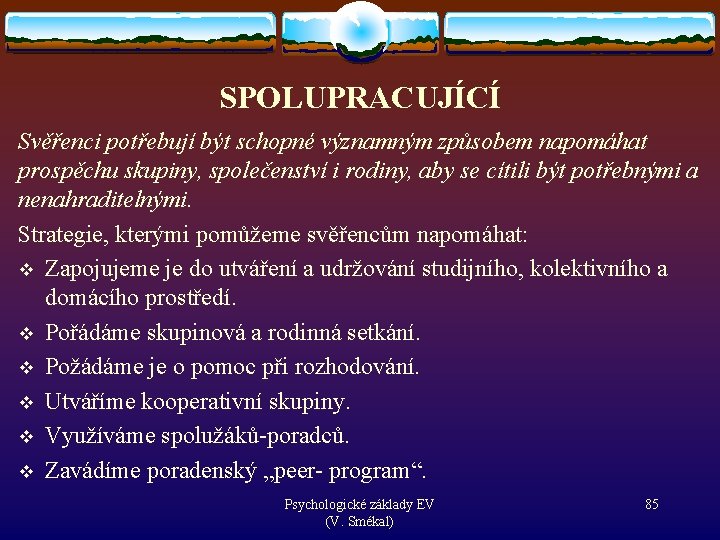 SPOLUPRACUJÍCÍ

Svěřenci potřebují být schopné významným způsobem napomáhat prospěchu skupiny, společenství i rodiny, aby se cítili být potřebnými a nenahraditelnými.

Strategie, kterými pomůžeme svěřencům napomáhat:

❖ Zapojujeme je do utváření a udržování studijního, kolektivního a domácího prostředí.
❖ Pořádáme skupinová a rodinná setkání.
❖ Požádáme je o pomoc při rozhodování.
❖ Utváříme kooperativní skupiny.
❖ Využíváme spolužáků-poradců.
❖ Zavádíme poradenský „peer- program“.

Psychologické základy EV
(V. Smékal)

85